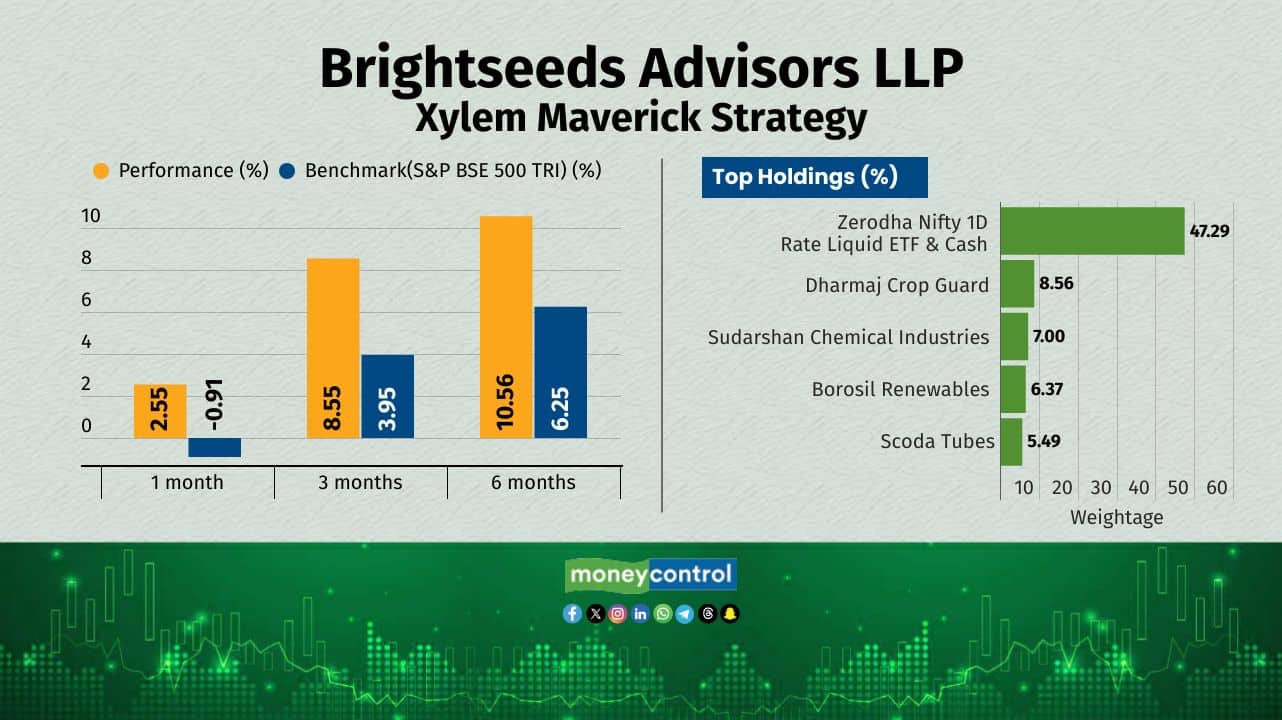 Brightseeds Advisors LLP
Xylem Maverick Strategy

Performance (%) Benchmark(S&P BSE 500 TRI) (%)

10
8
6
4
2
0

2.55 -0.91
8.55 3.95
10.56 6.25

1 month 3 months 6 months

Top Holdings (%)

Zerodha Nifty 1D Rate Liquid ETF & Cash 47.29
Dharmaj Crop Guard 8.56
Sudarshan Chemical Industries 7.00
Borosil Renewables 6.37
Scoda Tubes 5.49

10 20 30 40 50 60
Weightage

moneycontrol